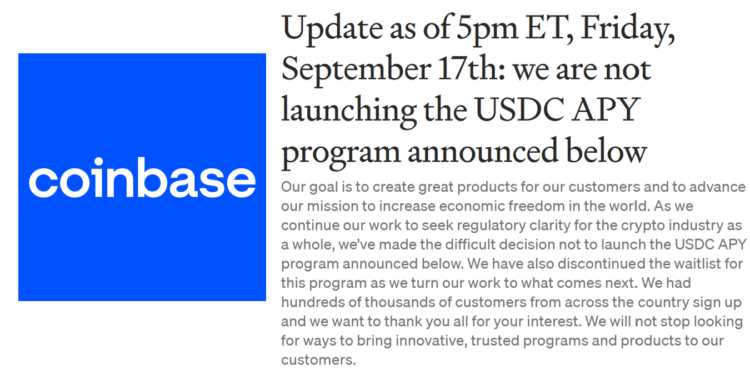 coinbase

Update as of 5pm ET, Friday, September 17th: we are not launching the USDC APY program announced below

Our goal is to create great products for our customers and to advance our mission to increase economic freedom in the world. As we continue our work to seek regulatory clarity for the crypto industry as a whole, we've made the difficult decision not to launch the USDC APY program announced below. We have also discontinued the waitlist for this program as we turn our work to what comes next. We had hundreds of thousands of customers from across the country sign up and we want to thank you all for your interest. We will not stop looking for ways to bring innovative, trusted programs and products to our customers.